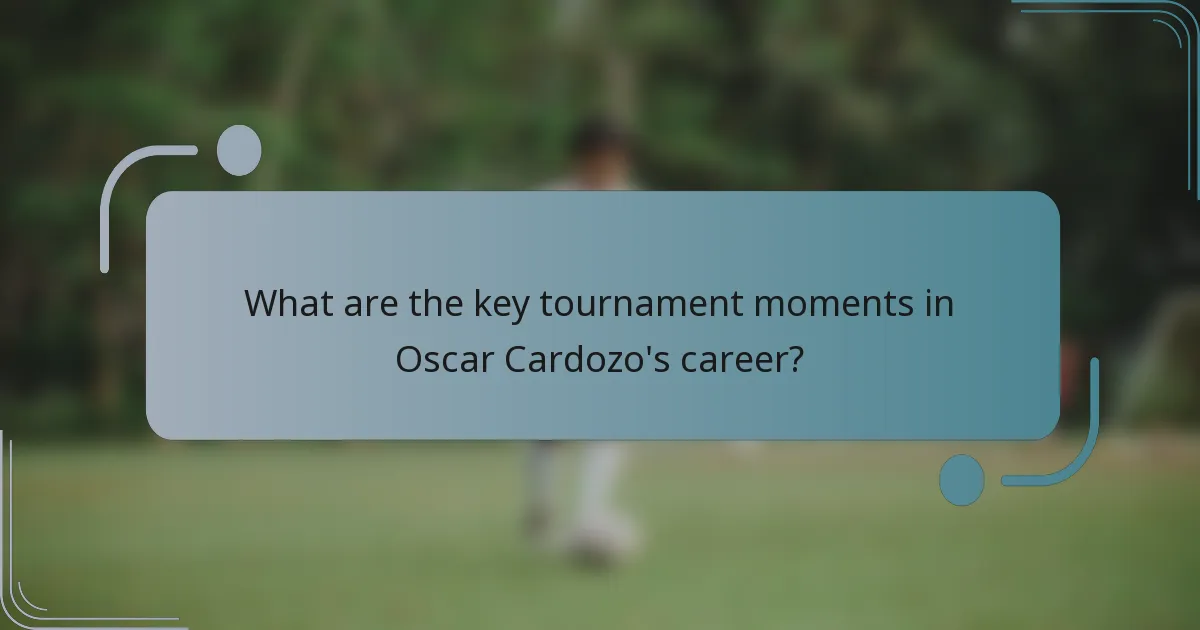 What are the key tournament moments in Oscar Cardozo's career?